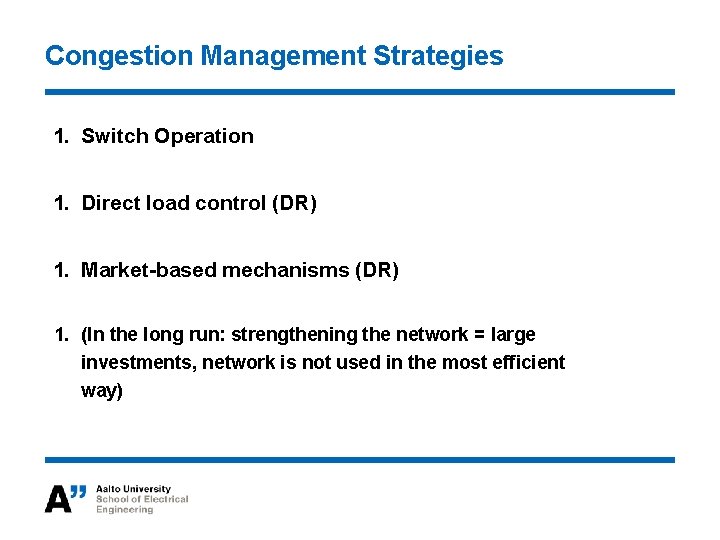 Congestion Management Strategies

1. Switch Operation

1. Direct load control (DR)

1. Market-based mechanisms (DR)

1. (In the long run: strengthening the network = large investments, network is not used in the most efficient way)

A" Aalto University
School of Electrical Engineering